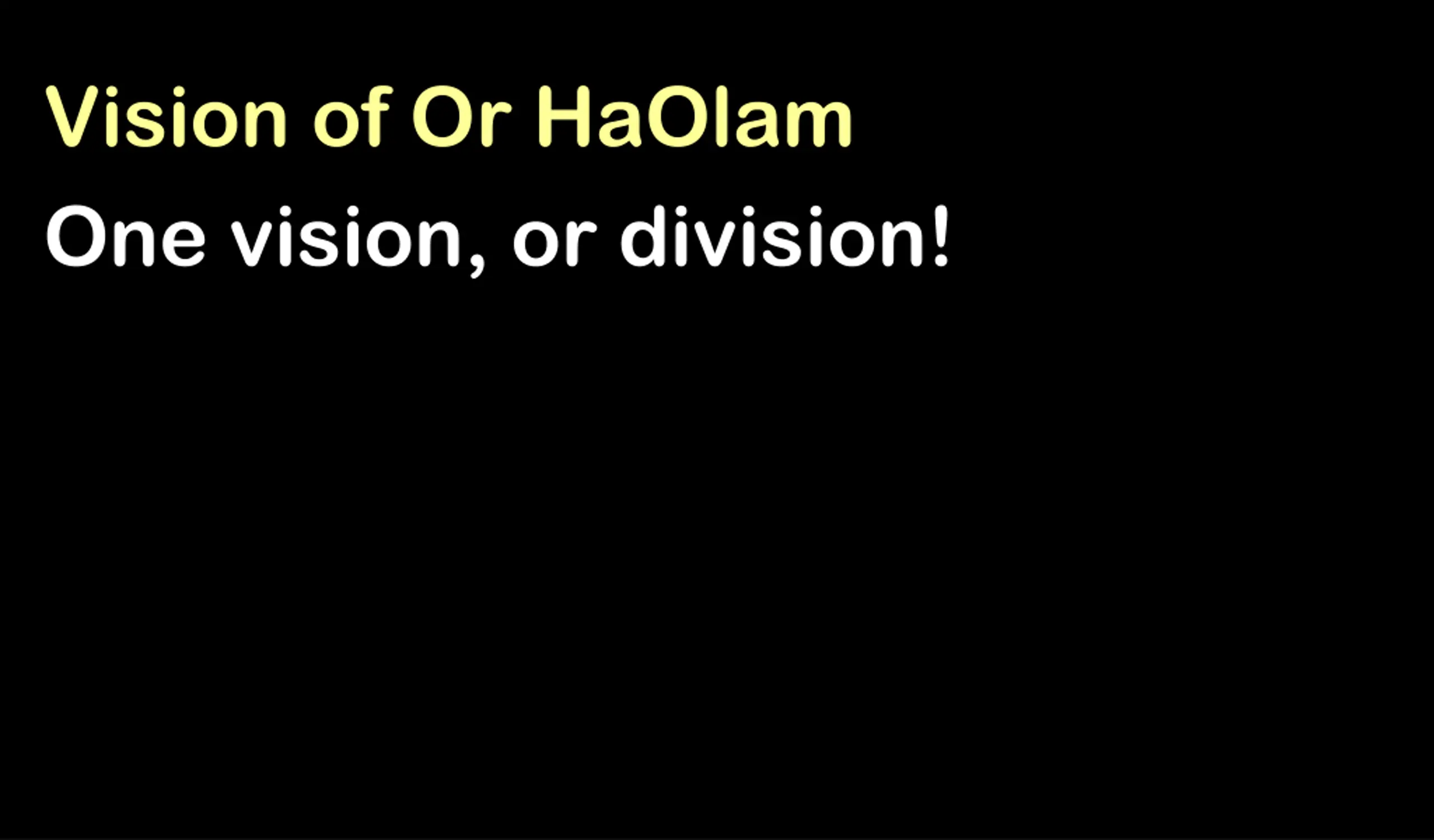 Vision of Or HaOlam

One vision, or division!